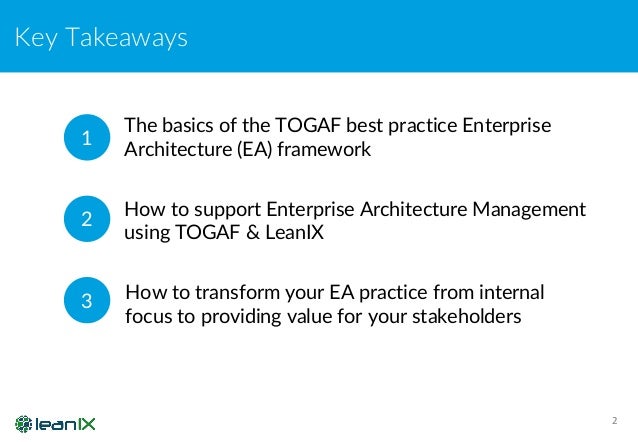 Key Takeaways

1

The basics of the TOGAF best practice Enterprise Architecture (EA) framework

2

How to support Enterprise Architecture Management using TOGAF & LeanIX

3

How to transform your EA practice from internal focus to providing value for your stakeholders

leanIX

2